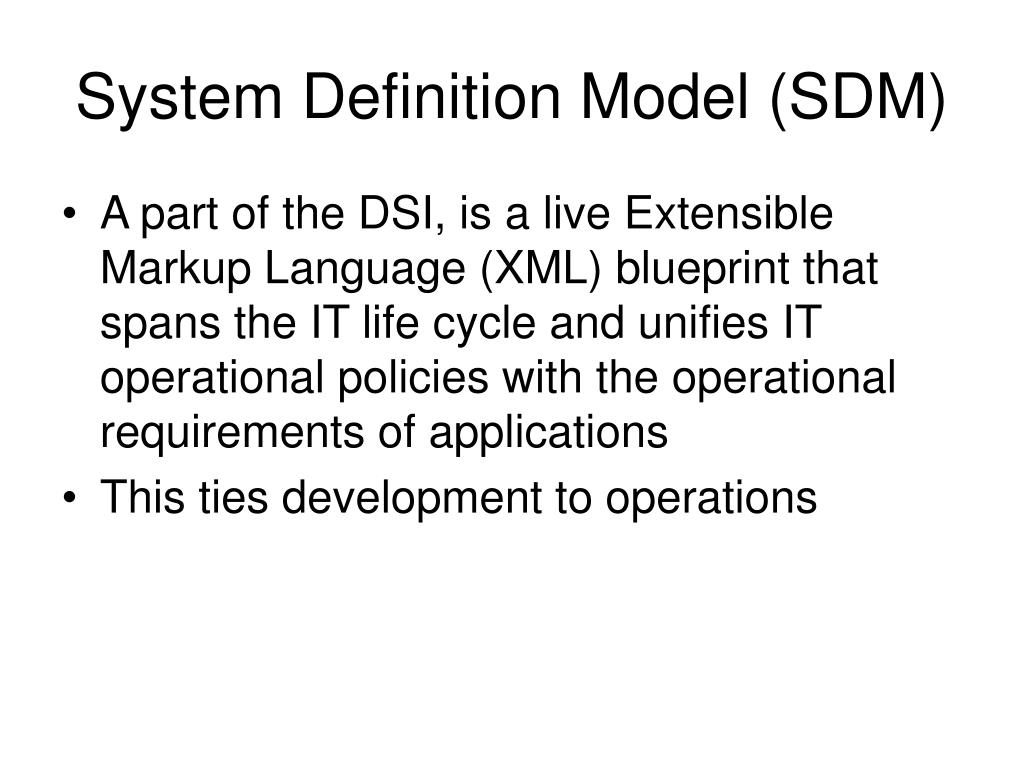 System Definition Model (SDM)

• A part of the DSI, is a live Extensible Markup Language (XML) blueprint that spans the IT life cycle and unifies IT operational policies with the operational requirements of applications
• This ties development to operations